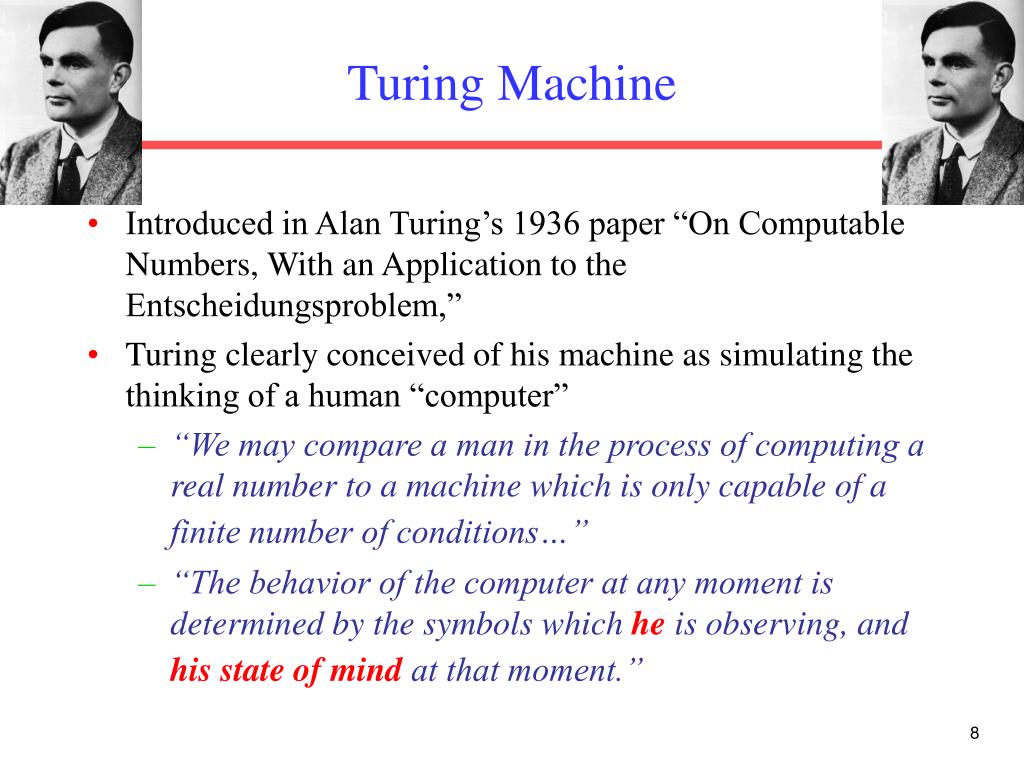 Turing Machine

• Introduced in Alan Turing’s 1936 paper “On Computable Numbers, With an Application to the Entscheidungsproblem,”
• Turing clearly conceived of his machine as simulating the thinking of a human “computer”
– “We may compare a man in the process of computing a real number to a machine which is only capable of a finite number of conditions…”
– “The behavior of the computer at any moment is determined by the symbols which he is observing, and his state of mind at that moment.”

8